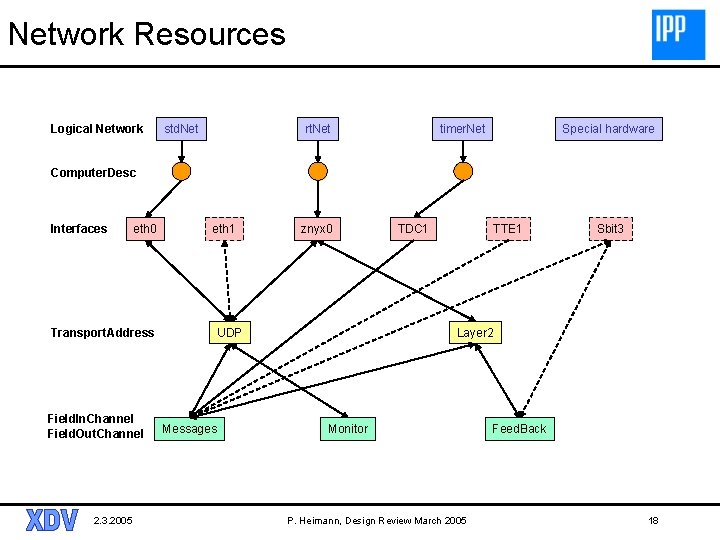 Network Resources

IPP

Logical Network
stdNet
rtNet
timerNet
Special hardware

ComputerDesc

Interfaces
eth0
eth1
znyx0
TDC1
TTE1
Sbit3

TransportAddress
UDP
Layer2

FieldInChannel
FieldOutChannel
Messages
Monitor
FeedBack

XDV
2.3.2005
P. Heimann, Design Review March 2005
18